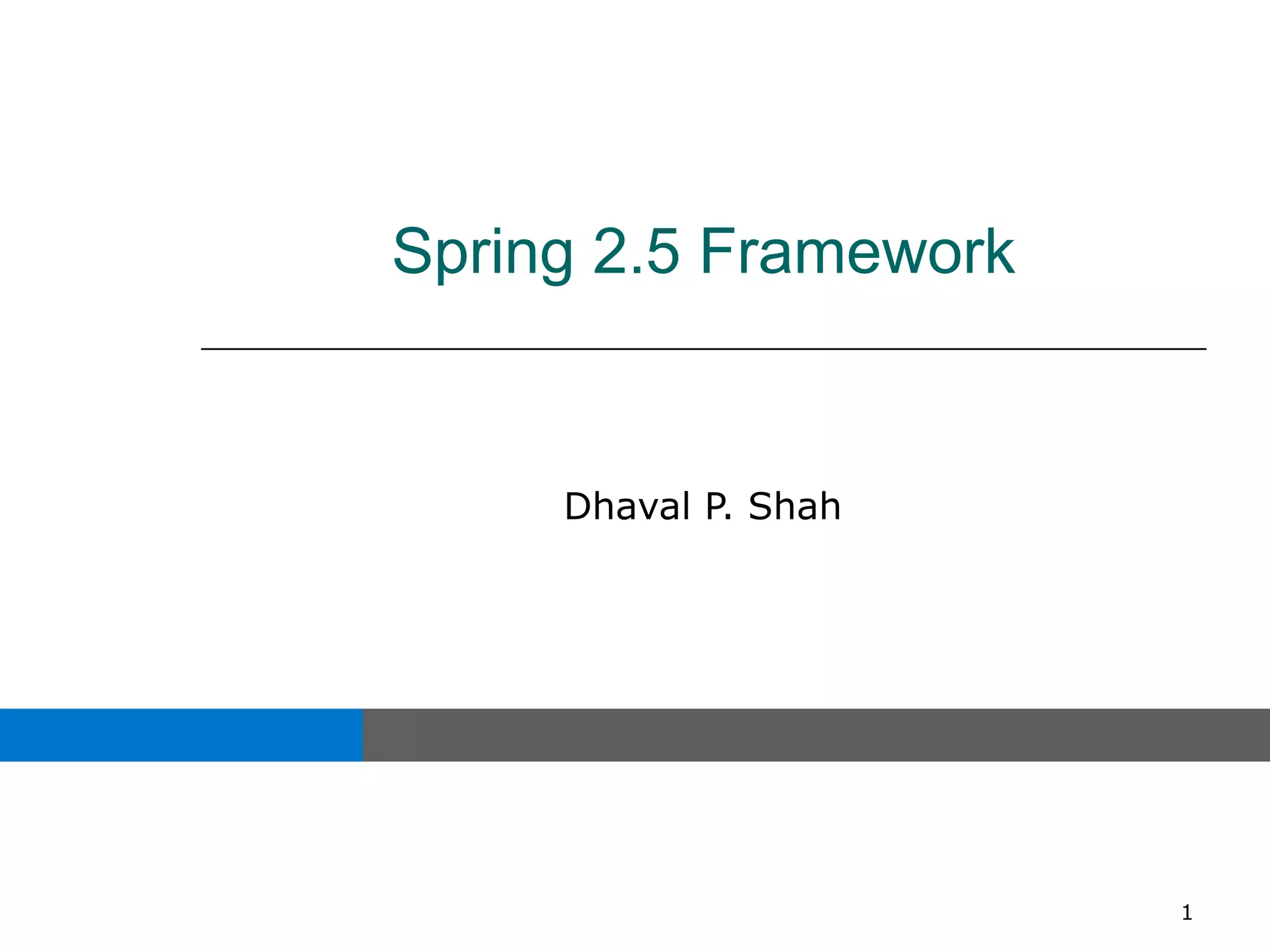 Spring 2.5 Framework

Dhaval P. Shah

1